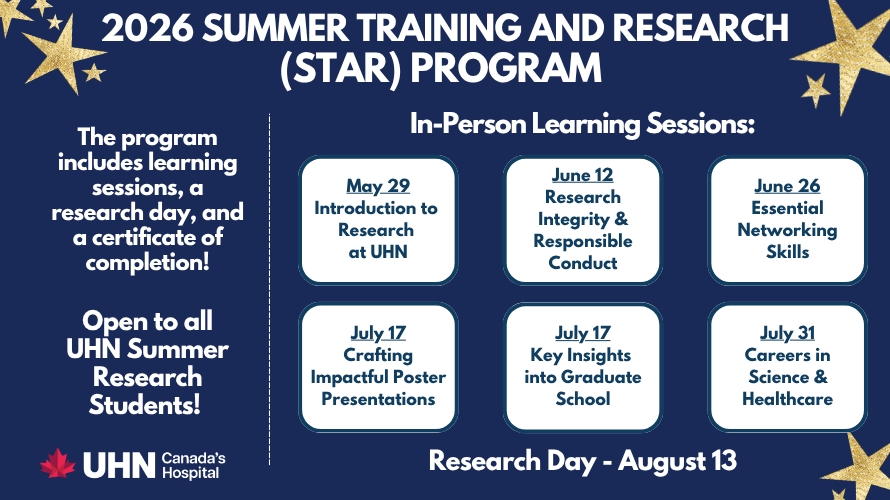 2026 SUMMER TRAINING AND RESEARCH (STAR) PROGRAM

The program includes learning sessions, a research day, and a certificate of completion!

Open to all UHN Summer Research Students!

UHN Canada's Hospital

In-Person Learning Sessions:

May 29
Introduction to Research at UHN

June 12
Research Integrity & Responsible Conduct

June 26
Essential Networking Skills

July 17
Crafting Impactful Poster Presentations

July 17
Key Insights into Graduate School

July 31
Careers in Science & Healthcare

Research Day - August 13